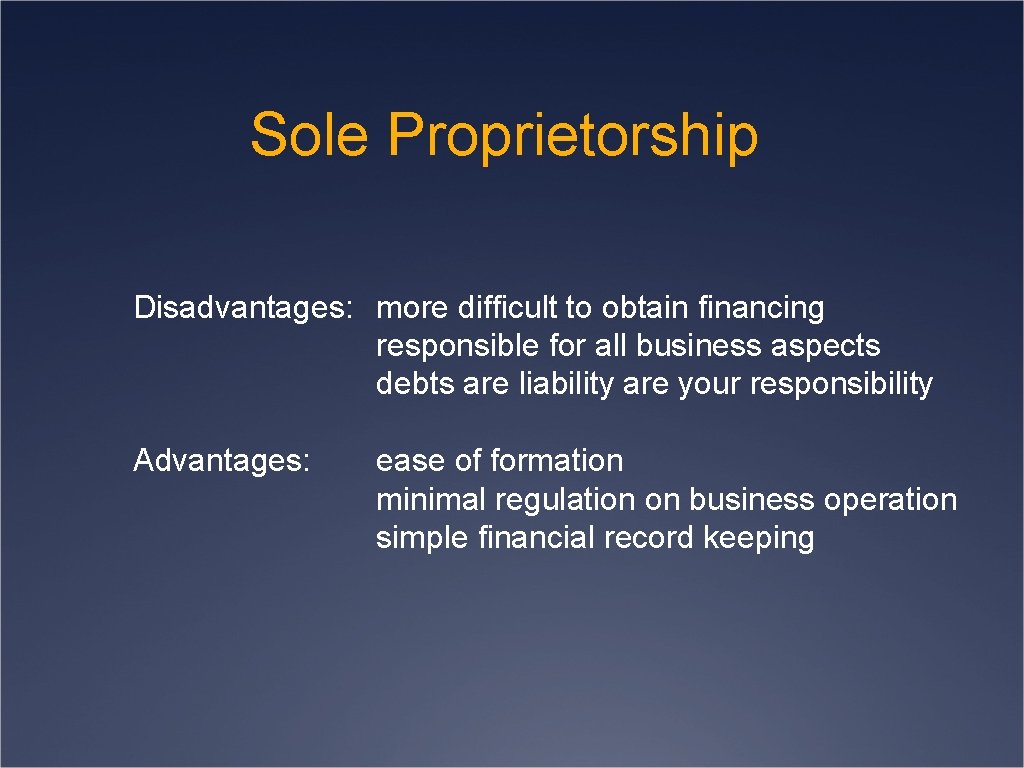 Sole Proprietorship

Disadvantages: more difficult to obtain financing
responsible for all business aspects
debts are liability are your responsibility

Advantages: ease of formation
minimal regulation on business operation
simple financial record keeping